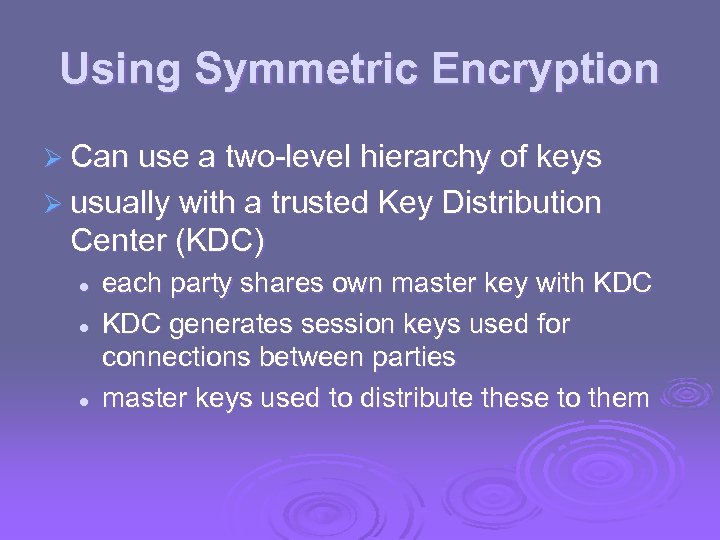 Using Symmetric Encryption

➢ Can use a two-level hierarchy of keys

➢ usually with a trusted Key Distribution Center (KDC)

• each party shares own master key with KDC

• KDC generates session keys used for connections between parties

• master keys used to distribute these to them